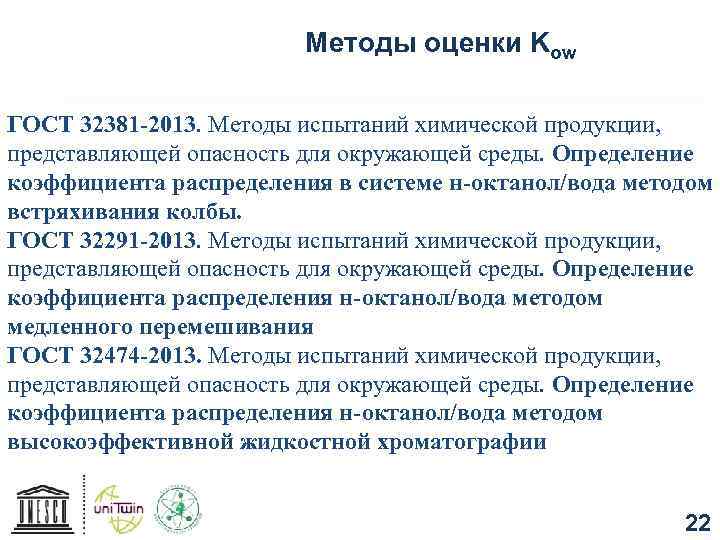 Методы оценки $K_{ow}$

ГОСТ 32381-2013. Методы испытаний химической продукции, представляющей опасность для окружающей среды. Определение коэффициента распределения в системе н-октанол/вода методом встряхивания колбы.
ГОСТ 32291-2013. Методы испытаний химической продукции, представляющей опасность для окружающей среды. Определение коэффициента распределения н-октанол/вода методом медленного перемешивания
ГОСТ 32474-2013. Методы испытаний химической продукции, представляющей опасность для окружающей среды. Определение коэффициента распределения н-октанол/вода методом высокоэффективной жидкостной хроматографии

UNESCO

uniTwin

22